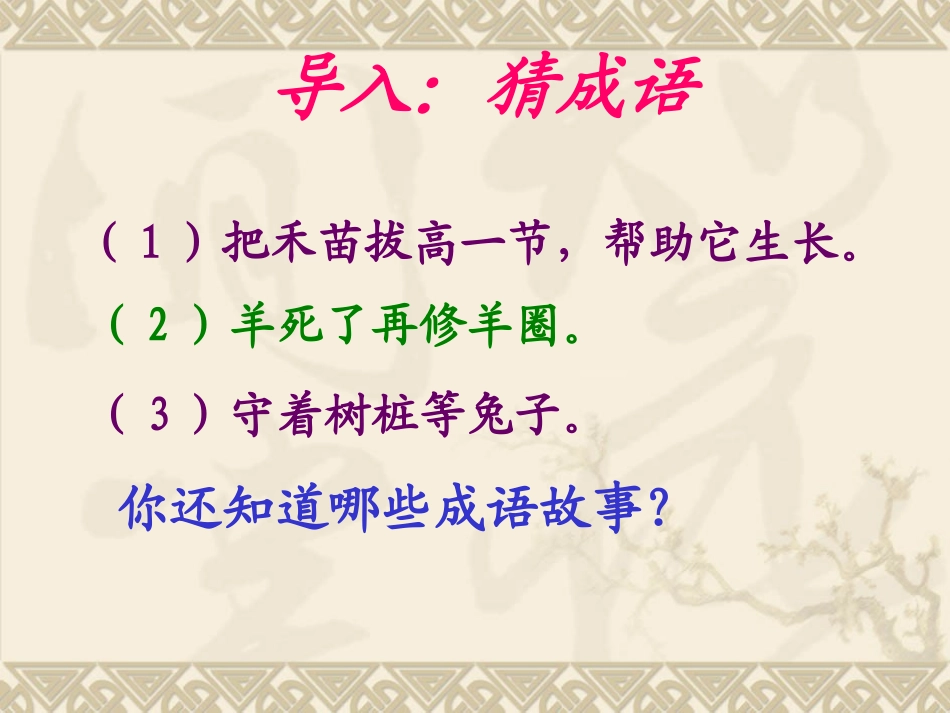 导入：猜成语

（１）把禾苗拔高一节，帮助它生长。

（２）羊死了再修羊圈。

（３）守着树桩等兔子。

你还知道哪些成语故事？